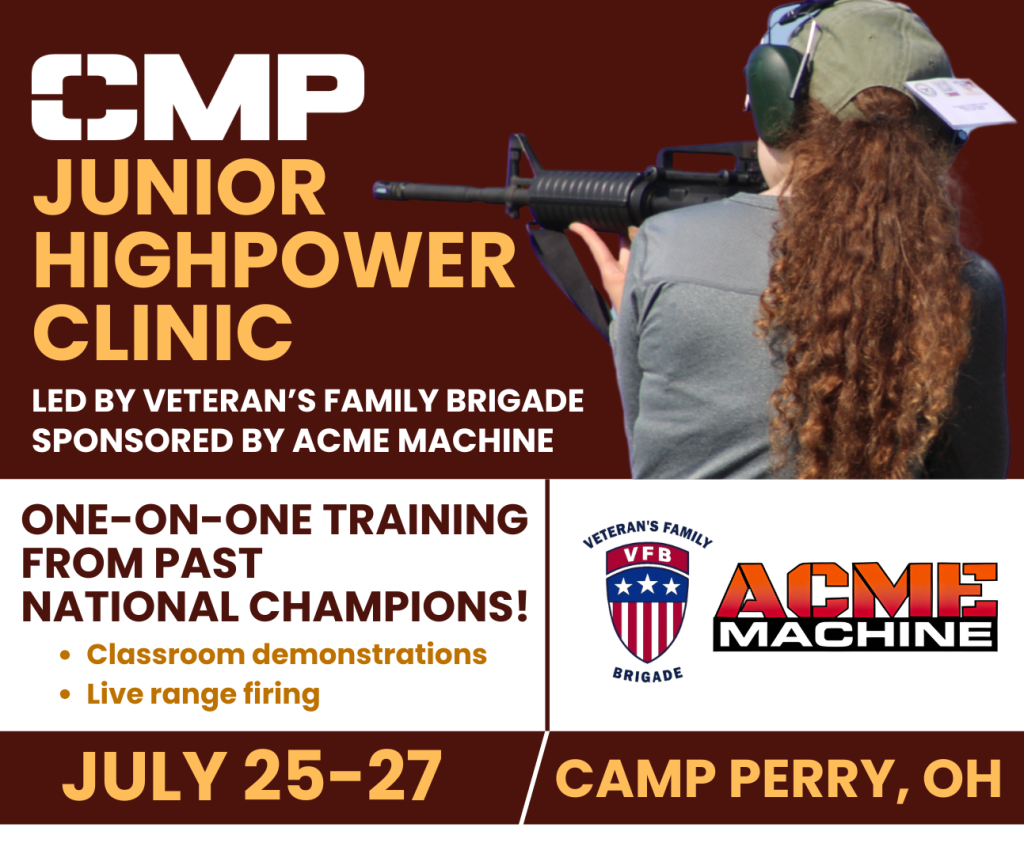 CMP

JUNIOR HIGHPOWER CLINIC

LED BY VETERAN'S FAMILY BRIGADE
SPONSORED BY ACME MACHINE

ONE-ON-ONE TRAINING FROM PAST NATIONAL CHAMPIONS!

• Classroom demonstrations
• Live range firing

VETERAN'S FAMILY
VFB
BRIGADE

ACME
MACHINE

JULY 25-27

CAMP PERRY, OH